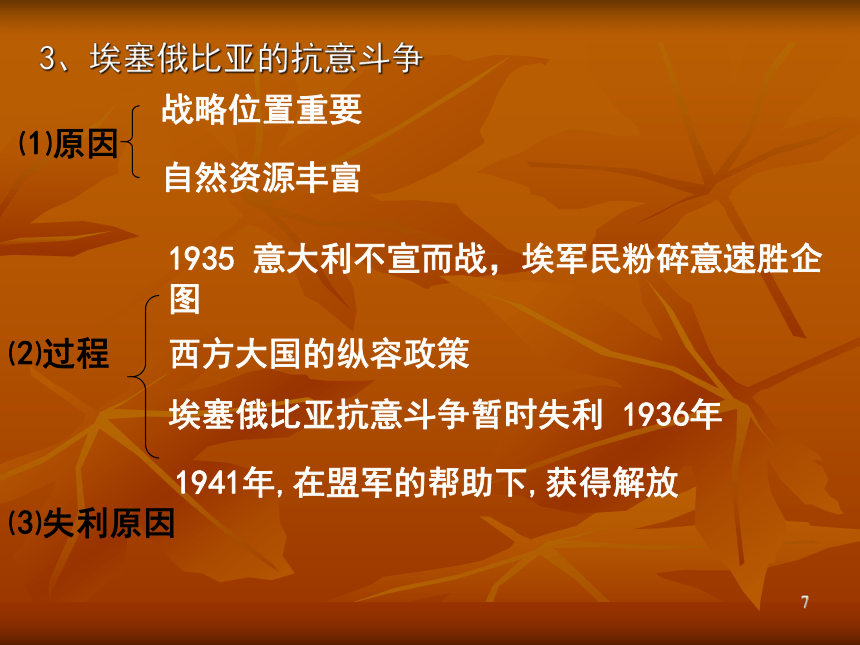 3、埃塞俄比亚的抗意斗争

(1)原因

战略位置重要

自然资源丰富

(2)过程

1935 意大利不宣而战，埃军民粉碎意速胜企图

西方大国的纵容政策

埃塞俄比亚抗意斗争暂时失利 1936年

1941年,在盟军的帮助下,获得解放

(3)失利原因

7